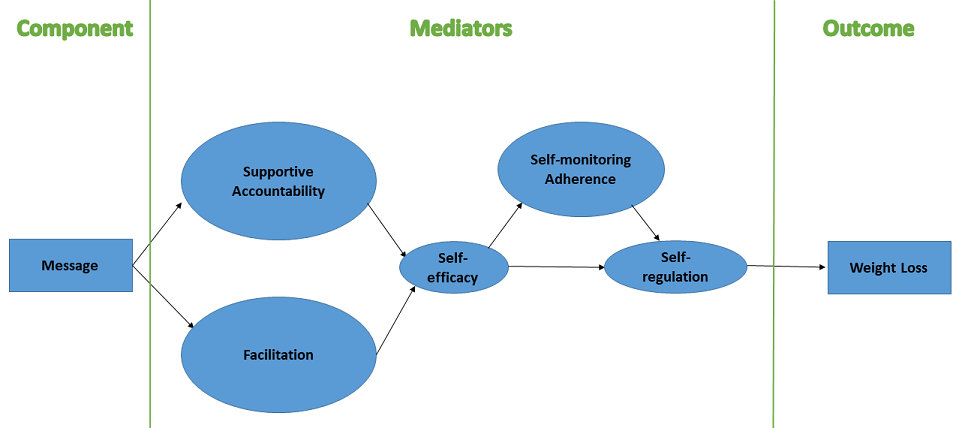 Component

Mediators

Outcome

Message

Supportive Accountability

Facilitation

Self-efficacy

Self-monitoring Adherence

Self-regulation

Weight Loss